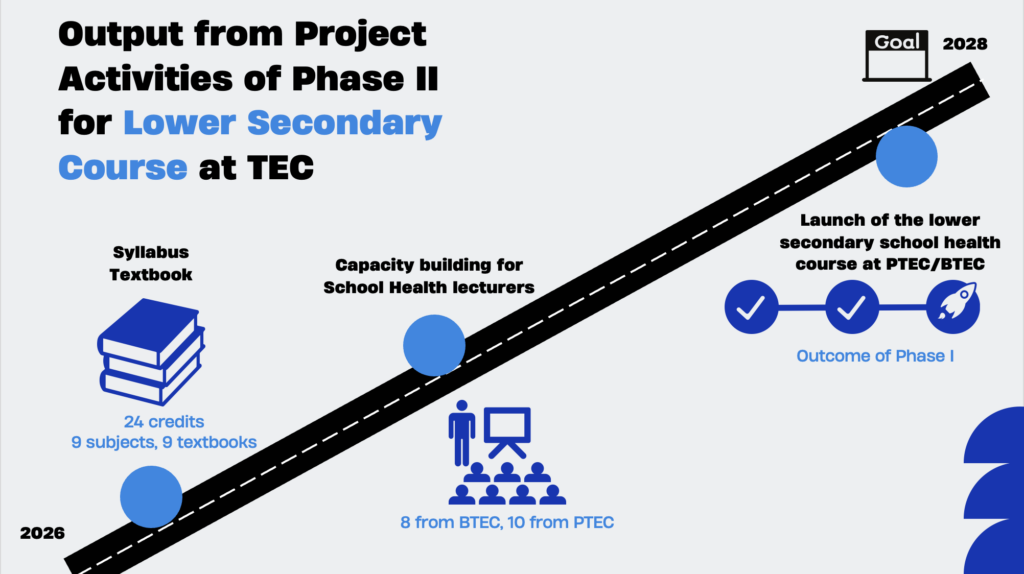 Output from Project Activities of Phase II for Lower Secondary Course at TEC

Goal

2028

Syllabus
Textbook

24 credits
9 subjects, 9 textbooks

Capacity building for School Health lecturers

8 from BTEC, 10 from PTEC

Launch of the lower secondary school health course at PTEC/BTEC

Outcome of Phase I

2026